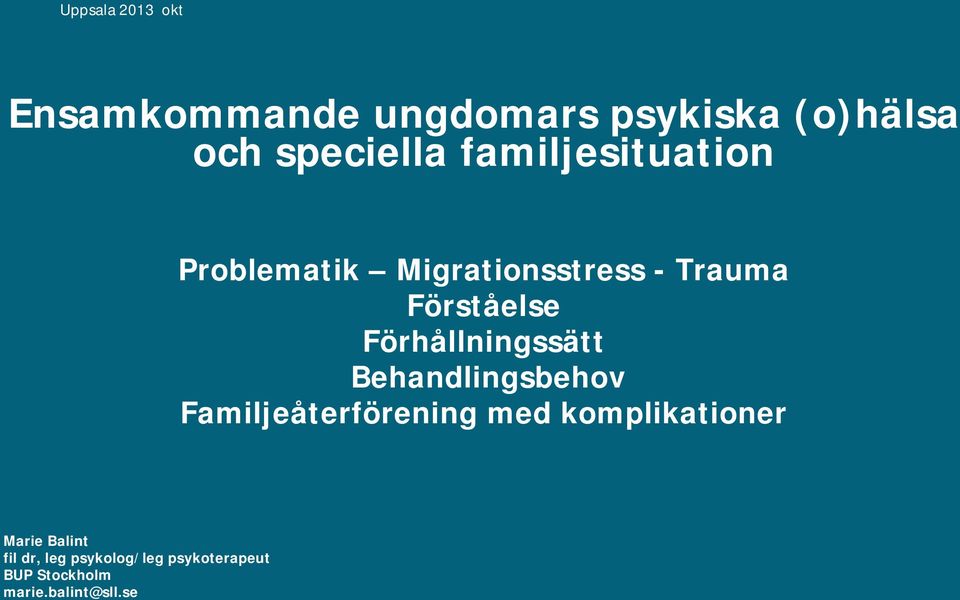 Uppsala 2013 okt

Ensamkommande ungdomars psykiska (o)hälsa och speciella familjesituation

Problematik – Migrationsstress - Trauma
Förståelse
Förhållningssätt
Behandlingsbehov
Familjeåterförening med komplikationer

Marie Balint
fil dr, leg psykolog/ leg psykoterapeut
BUP Stockholm
marie.balint@sll.se